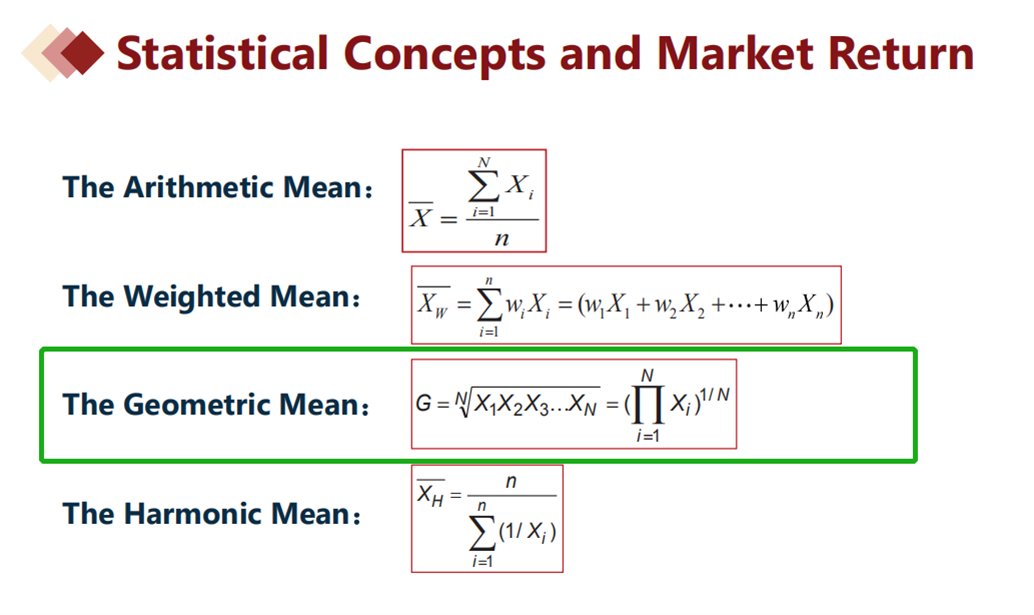 Statistical Concepts and Market Return

The Arithmetic Mean： $\overline{X} = \frac{\sum_{i=1}^{N} X_i}{n}$

The Weighted Mean： $\overline{X_W} = \sum_{i=1}^{n} w_i X_i = (w_1 X_1 + w_2 X_2 + \cdots + w_n X_n)$

The Geometric Mean： $G = \sqrt[N]{X_1 X_2 X_3 \ldots X_N} = (\prod_{i=1}^{N} X_i)^{1/N}$

The Harmonic Mean： $\overline{X_H} = \frac{n}{\sum_{i=1}^{n} (1/X_i)}$